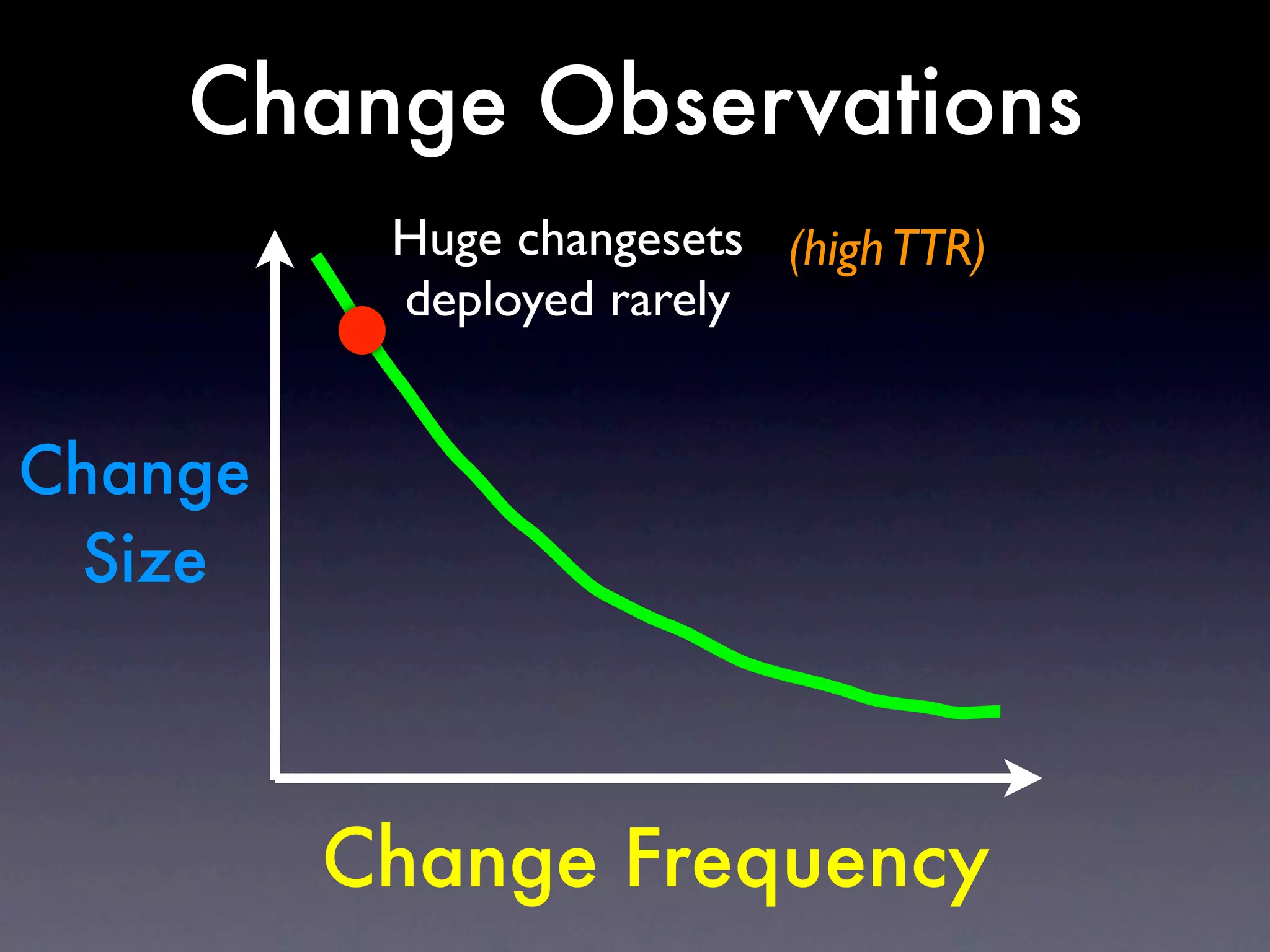 Change Observations

Huge changesets deployed rarely

(high TTR)

Change Size

Change Frequency